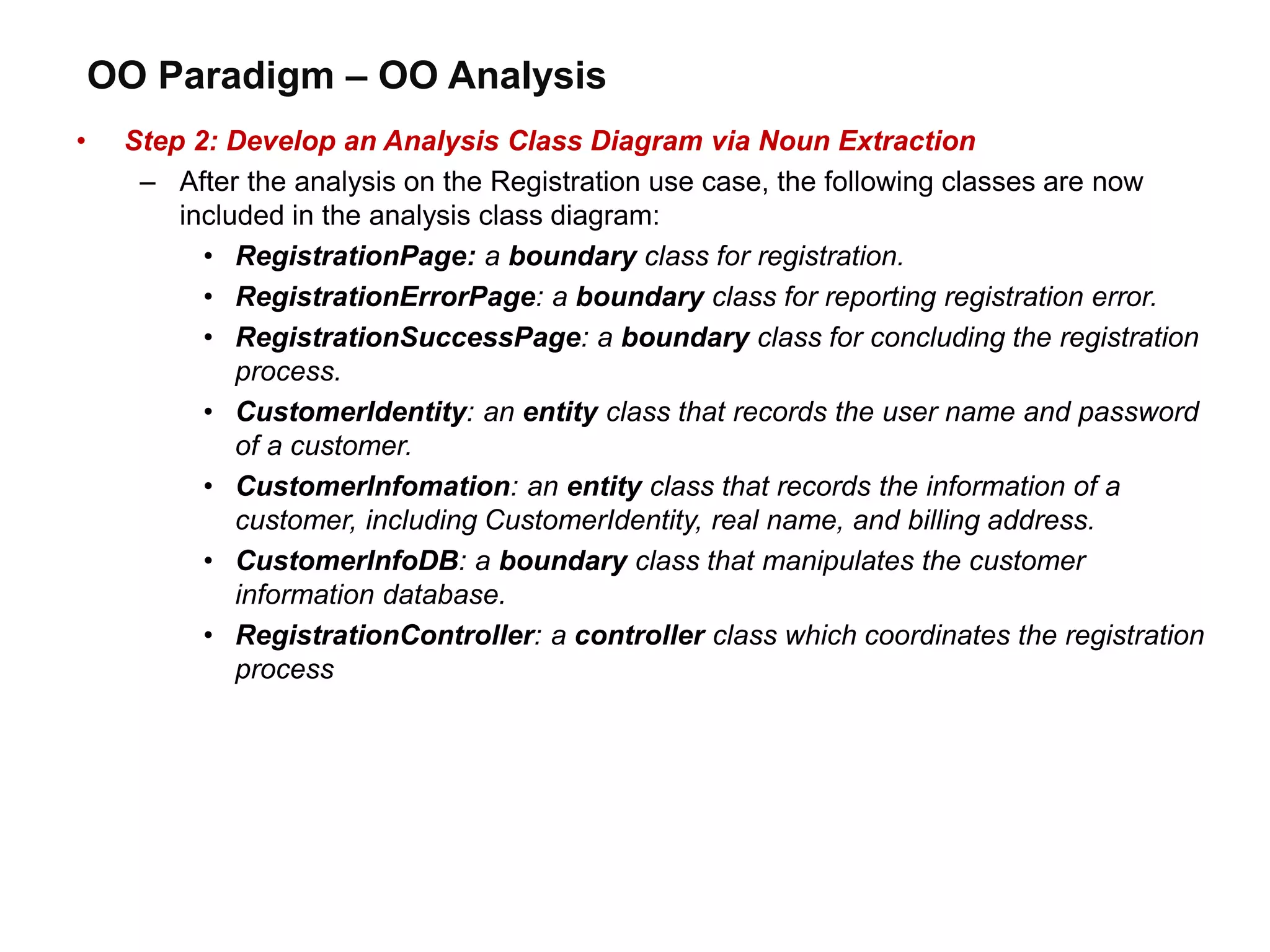 OO Paradigm – OO Analysis

• Step 2: Develop an Analysis Class Diagram via Noun Extraction

– After the analysis on the Registration use case, the following classes are now included in the analysis class diagram:

• RegistrationPage: a boundary class for registration.

• RegistrationErrorPage: a boundary class for reporting registration error.

• RegistrationSuccessPage: a boundary class for concluding the registration process.

• CustomerIdentity: an entity class that records the user name and password of a customer.

• CustomerInfomation: an entity class that records the information of a customer, including CustomerIdentity, real name, and billing address.

• CustomerInfoDB: a boundary class that manipulates the customer information database.

• RegistrationController: a controller class which coordinates the registration process